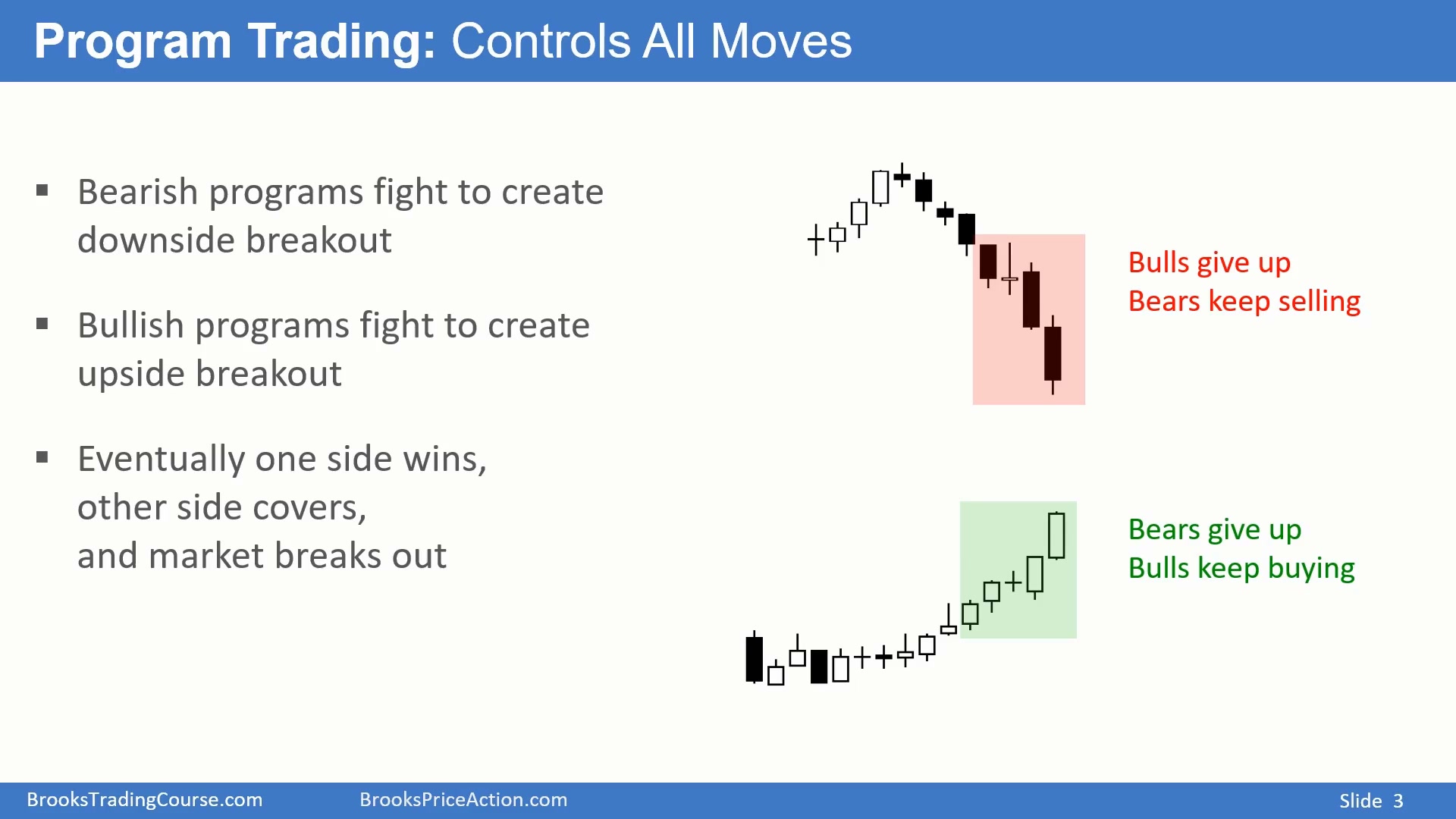 Program Trading: Controls All Moves

▪ Bearish programs fight to create downside breakout

▪ Bullish programs fight to create upside breakout

▪ Eventually one side wins,
other side covers,
and market breaks out

Bulls give up
Bears keep selling

Bears give up
Bulls keep buying

BrooksTradingCourse.com BrooksPriceAction.com Slide 3